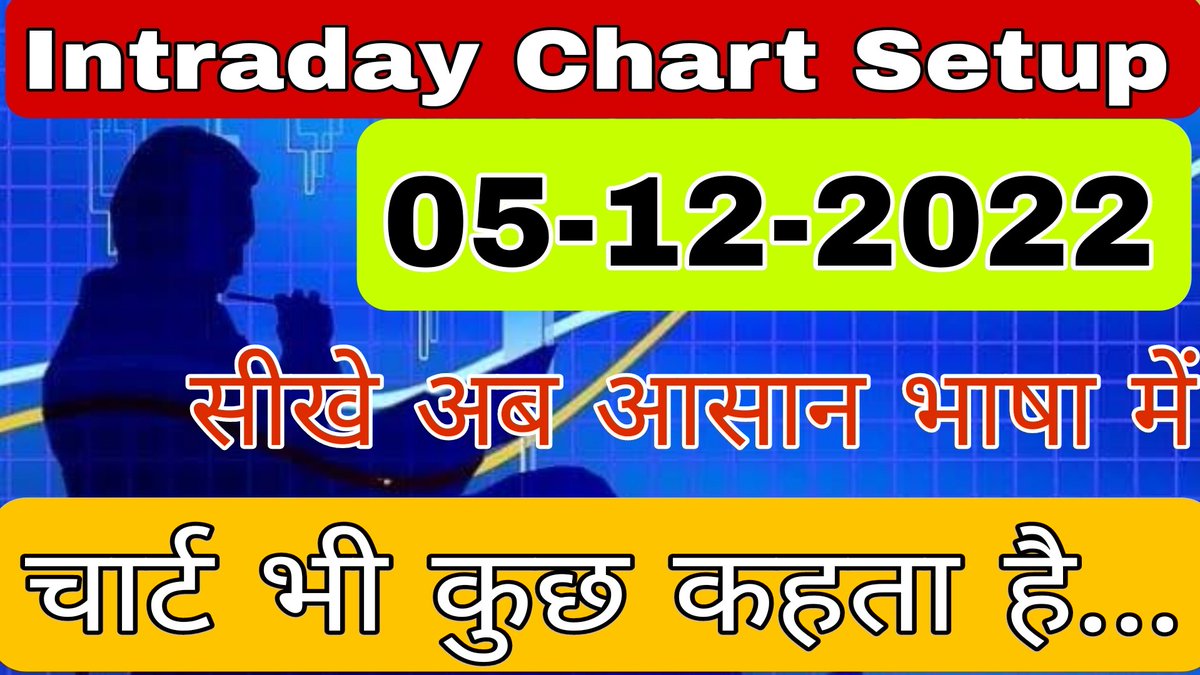 Intraday Chart Setup

05-12-2022

सीखे अब आसान भाषा में

चार्ट भी कुछ कहता है...